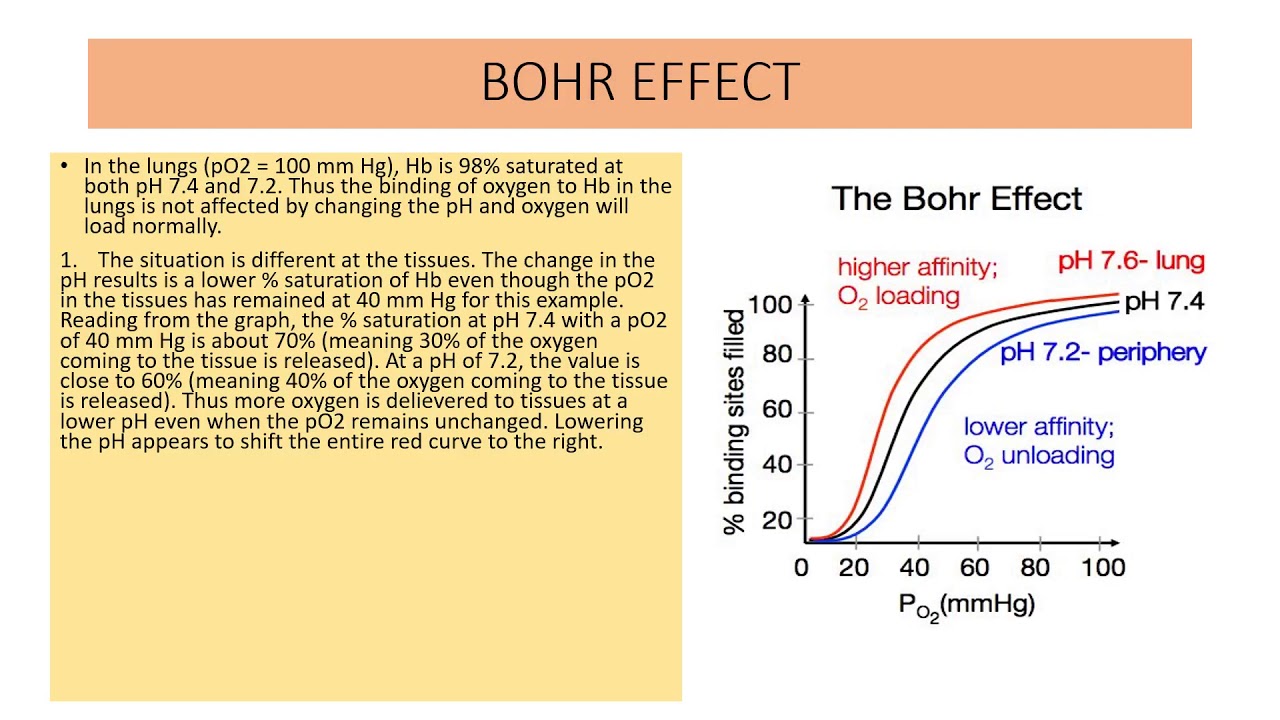 BOHR EFFECT

• In the lungs (pO2 = 100 mm Hg), Hb is 98% saturated at both pH 7.4 and 7.2. Thus the binding of oxygen to Hb in the lungs is not affected by changing the pH and oxygen will load normally.

1. The situation is different at the tissues. The change in the pH results is a lower % saturation of Hb even though the pO2 in the tissues has remained at 40 mm Hg for this example. Reading from the graph, the % saturation at pH 7.4 with a pO2 of 40 mm Hg is about 70% (meaning 30% of the oxygen coming to the tissue is released). At a pH of 7.2, the value is close to 60% (meaning 40% of the oxygen coming to the tissue is released). Thus more oxygen is delievered to tissues at a lower pH even when the pO2 remains unchanged. Lowering the pH appears to shift the entire red curve to the right.

The Bohr Effect

higher affinity; $O_2$ loading

pH 7.6- lung

pH 7.4

pH 7.2- periphery

lower affinity; $O_2$ unloading

% binding sites filled

100
80
60
40
20

0 20 40 60 80 100

$P_{O_2}$(mmHg)